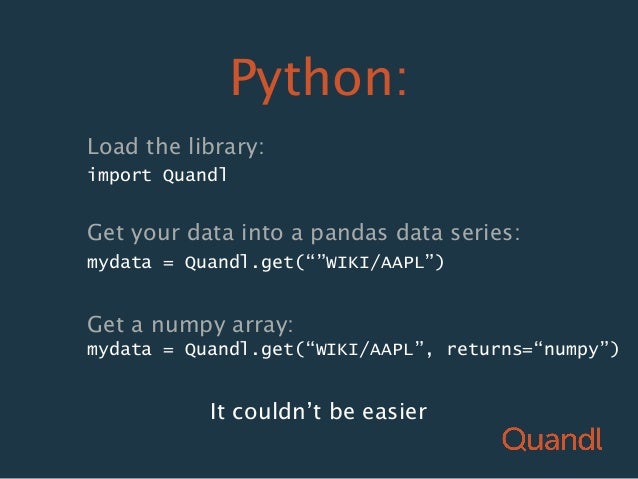 Python:

Load the library:
import Quandl

Get your data into a pandas data series:
mydata = Quandl.get(“”WIKI/AAPL”)

Get a numpy array:
mydata = Quandl.get(“WIKI/AAPL”, returns=“numpy”)

It couldn’t be easier

Quandl